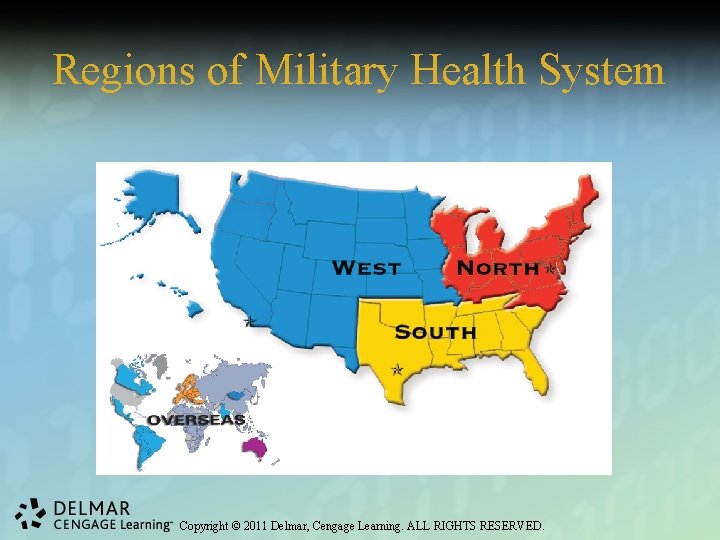 Regions of Military Health System

WEST
NORTH
SOUTH
OVERSEAS

DELMAR
CENGAGE Learning™ Copyright © 2011 Delmar, Cengage Learning. ALL RIGHTS RESERVED.